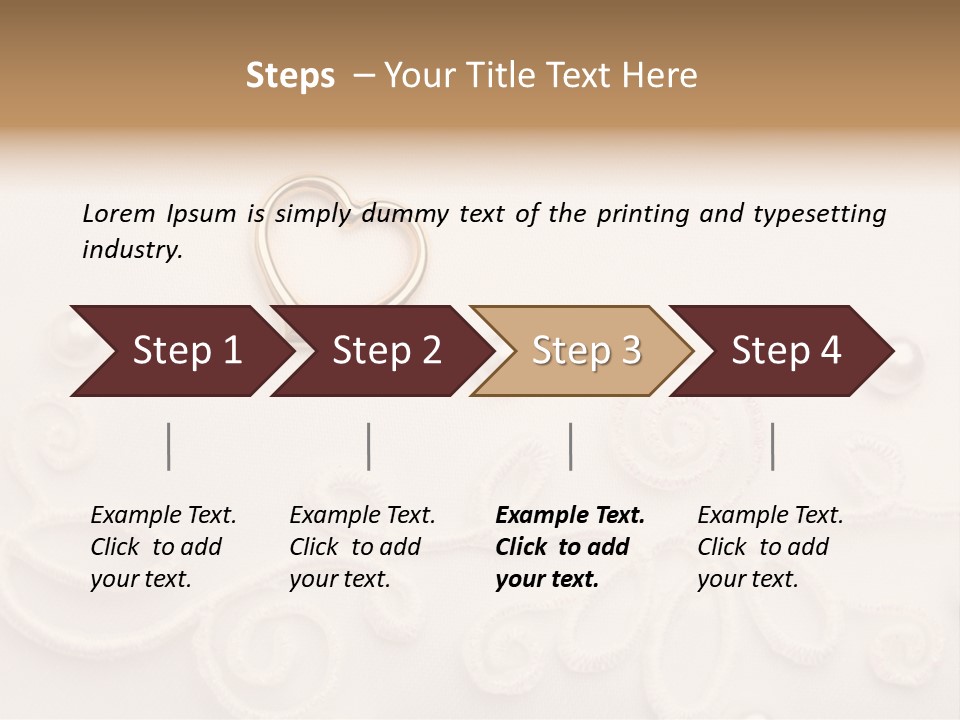 Steps – Your Title Text Here

Lorem Ipsum is simply dummy text of the printing and typesetting industry.

Step 1

Step 2

Step 3

Step 4

Example Text. Click to add your text.

Example Text. Click to add your text.

Example Text. Click to add your text.

Example Text. Click to add your text.